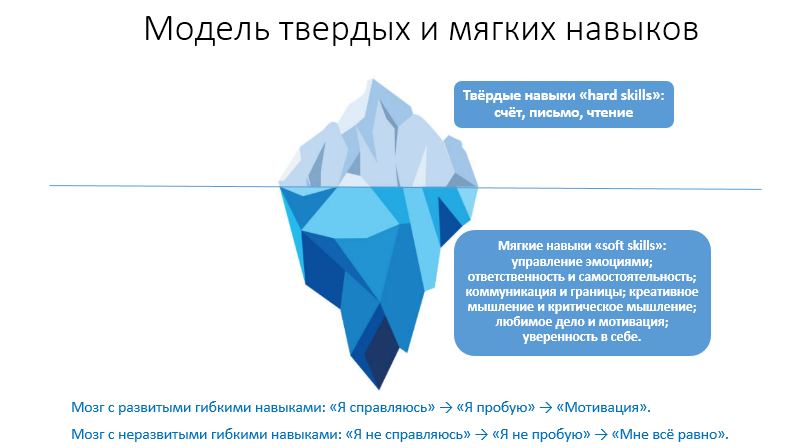 Модель твердых и мягких навыков

Твёрдые навыки «hard skills»: счёт, письмо, чтение

Мягкие навыки «soft skills»: управление эмоциями; ответственность и самостоятельность; коммуникация и границы; креативное мышление и критическое мышление; любимое дело и мотивация; уверенность в себе.

Мозг с развитыми гибкими навыками: «Я справляюсь» → «Я пробую» → «Мотивация».

Мозг с неразвитыми гибкими навыками: «Я не справляюсь» → «Я не пробую» → «Мне всё равно».